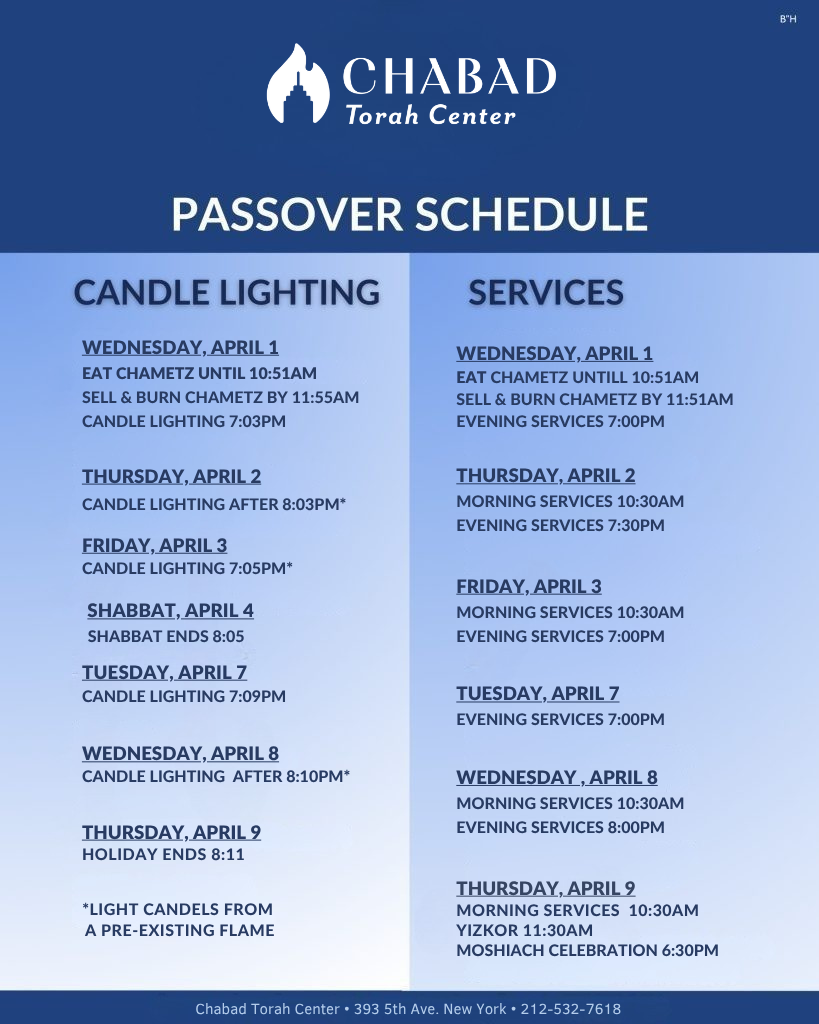 B"H

CHABAD
Torah Center

PASSOVER SCHEDULE

CANDLE LIGHTING

WEDNESDAY, APRIL 1
EAT CHAMETZ UNTIL 10:51AM
SELL & BURN CHAMETZ BY 11:55AM
CANDLE LIGHTING 7:03PM

THURSDAY, APRIL 2
CANDLE LIGHTING AFTER 8:03PM*

FRIDAY, APRIL 3
CANDLE LIGHTING 7:05PM*

SHABBAT, APRIL 4
SHABBAT ENDS 8:05

TUESDAY, APRIL 7
CANDLE LIGHTING 7:09PM

WEDNESDAY, APRIL 8
CANDLE LIGHTING AFTER 8:10PM*

THURSDAY, APRIL 9
HOLIDAY ENDS 8:11

*LIGHT CANDELS FROM A PRE-EXISTING FLAME

SERVICES

WEDNESDAY, APRIL 1
EAT CHAMETZ UNTILL 10:51AM
SELL & BURN CHAMETZ BY 11:51AM
EVENING SERVICES 7:00PM

THURSDAY, APRIL 2
MORNING SERVICES 10:30AM
EVENING SERVICES 7:30PM

FRIDAY, APRIL 3
MORNING SERVICES 10:30AM
EVENING SERVICES 7:00PM

TUESDAY, APRIL 7
EVENING SERVICES 7:00PM

WEDNESDAY , APRIL 8
MORNING SERVICES 10:30AM
EVENING SERVICES 8:00PM

THURSDAY, APRIL 9
MORNING SERVICES 10:30AM
YIZKOR 11:30AM
MOSHIACH CELEBRATION 6:30PM

Chabad Torah Center • 393 5th Ave. New York • 212-532-7618